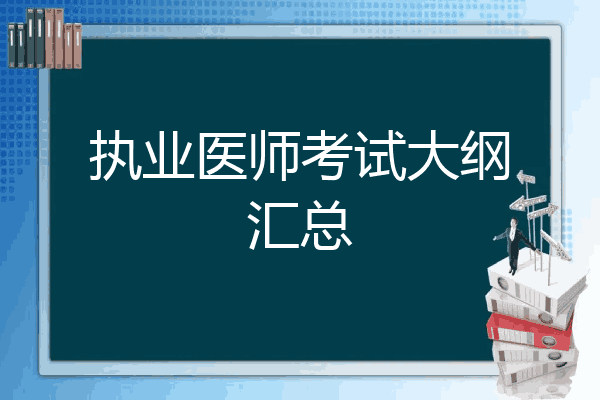 执业医师考试大纲汇总